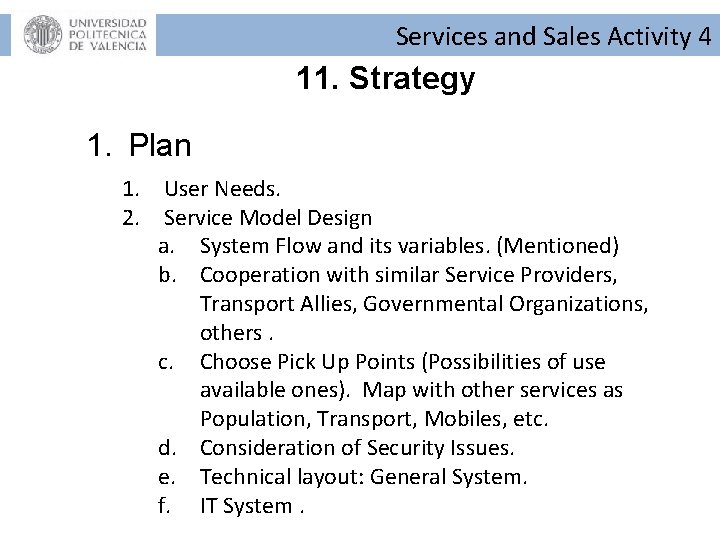 UNIVERSIDAD POLITECNICA DE VALENCIA

Services and Sales Activity 4

11. Strategy

1. Plan

1. User Needs.
2. Service Model Design
a. System Flow and its variables. (Mentioned)
b. Cooperation with similar Service Providers, Transport Allies, Governmental Organizations, others .
c. Choose Pick Up Points (Possibilities of use available ones). Map with other services as Population, Transport, Mobiles, etc.
d. Consideration of Security Issues.
e. Technical layout: General System.
f. IT System .